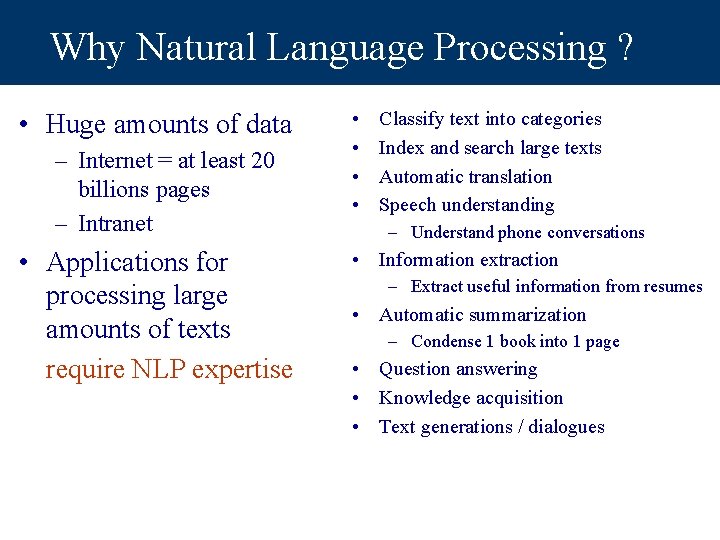 Why Natural Language Processing ?

• Huge amounts of data
– Internet = at least 20 billions pages
– Intranet

• Applications for processing large amounts of texts

require NLP expertise

• Classify text into categories
• Index and search large texts
• Automatic translation
• Speech understanding
– Understand phone conversations
• Information extraction
– Extract useful information from resumes
• Automatic summarization
– Condense 1 book into 1 page
• Question answering
• Knowledge acquisition
• Text generations / dialogues